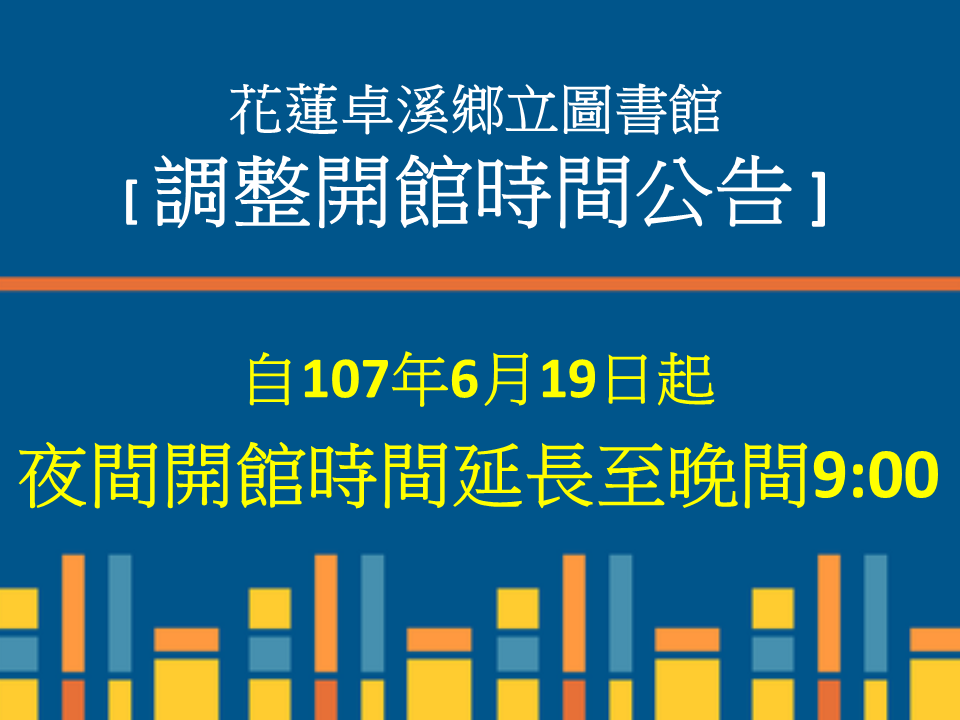 花蓮卓溪鄉立圖書館
[ 調整開館時間公告 ]

自107年6月19日起
夜間開館時間延長至晚間9:00